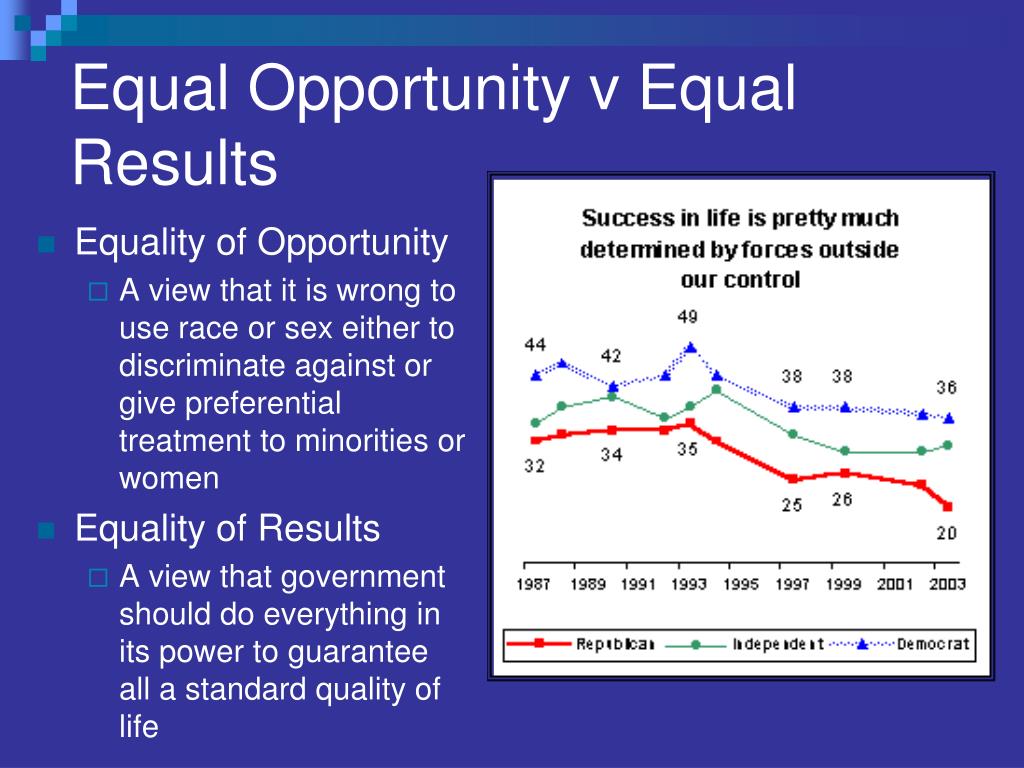 Equal Opportunity v Equal Results

Equality of Opportunity

A view that it is wrong to use race or sex either to discriminate against or give preferential treatment to minorities or women

Equality of Results

A view that government should do everything in its power to guarantee all a standard quality of life

Success in life is pretty much determined by forces outside our control

44
42
49
38
38
36
32
34
35
25
26
20

1987 1989 1991 1993 1995 1997 1999 2001 2003

Republican Independent Democrat